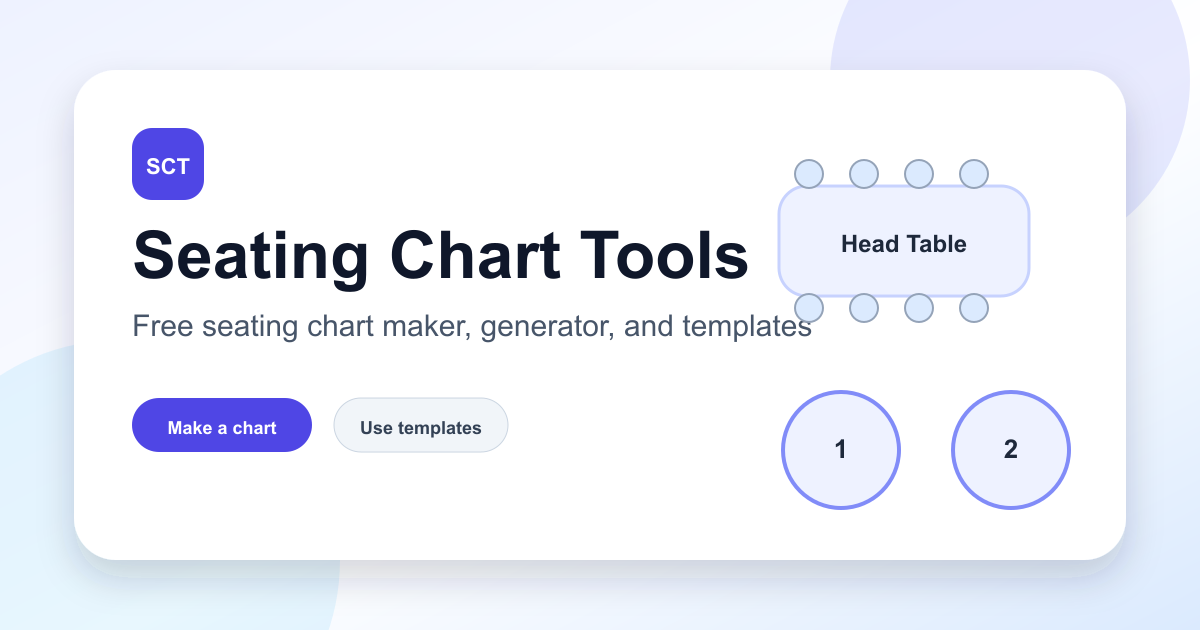 SCT

Seating Chart Tools

Free seating chart maker, generator, and templates

Make a chart

Use templates

Head Table

1

2